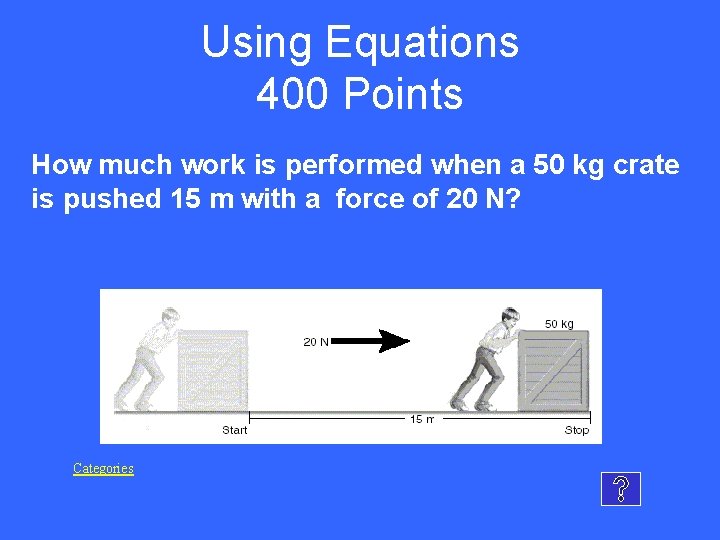 Using Equations
400 Points

How much work is performed when a 50 kg crate is pushed 15 m with a force of 20 N?

20 N

50 kg

Start

15 m

Stop

Categories

?